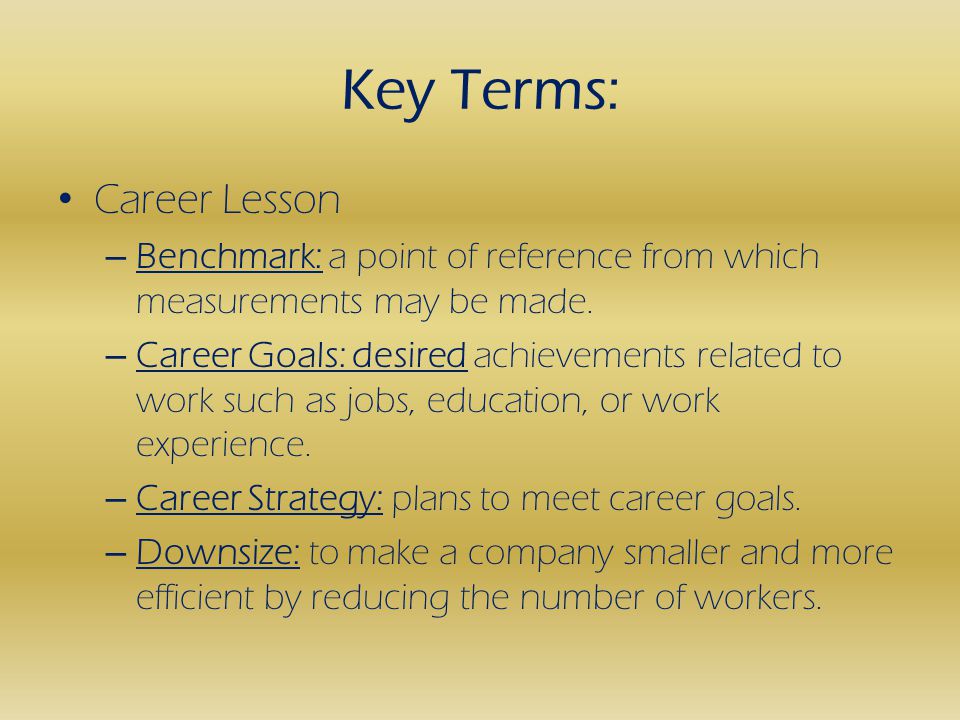 Key Terms:

• Career Lesson
– Benchmark: a point of reference from which measurements may be made.
– Career Goals: desired achievements related to work such as jobs, education, or work experience.
– Career Strategy: plans to meet career goals.
– Downsize: to make a company smaller and more efficient by reducing the number of workers.